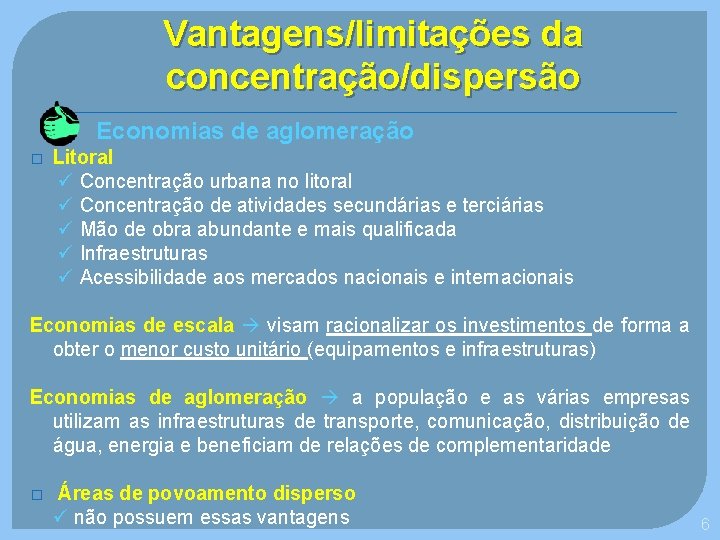 Vantagens/limitações da concentração/dispersão

Economias de aglomeração

□ Litoral
✓ Concentração urbana no litoral
✓ Concentração de atividades secundárias e terciárias
✓ Mão de obra abundante e mais qualificada
✓ Infraestruturas
✓ Acessibilidade aos mercados nacionais e internacionais

Economias de escala → visam racionalizar os investimentos de forma a obter o menor custo unitário (equipamentos e infraestruturas)

Economias de aglomeração → a população e as várias empresas utilizam as infraestruturas de transporte, comunicação, distribuição de água, energia e beneficiam de relações de complementaridade

□ Áreas de povoamento disperso
✓ não possuem essas vantagens

6